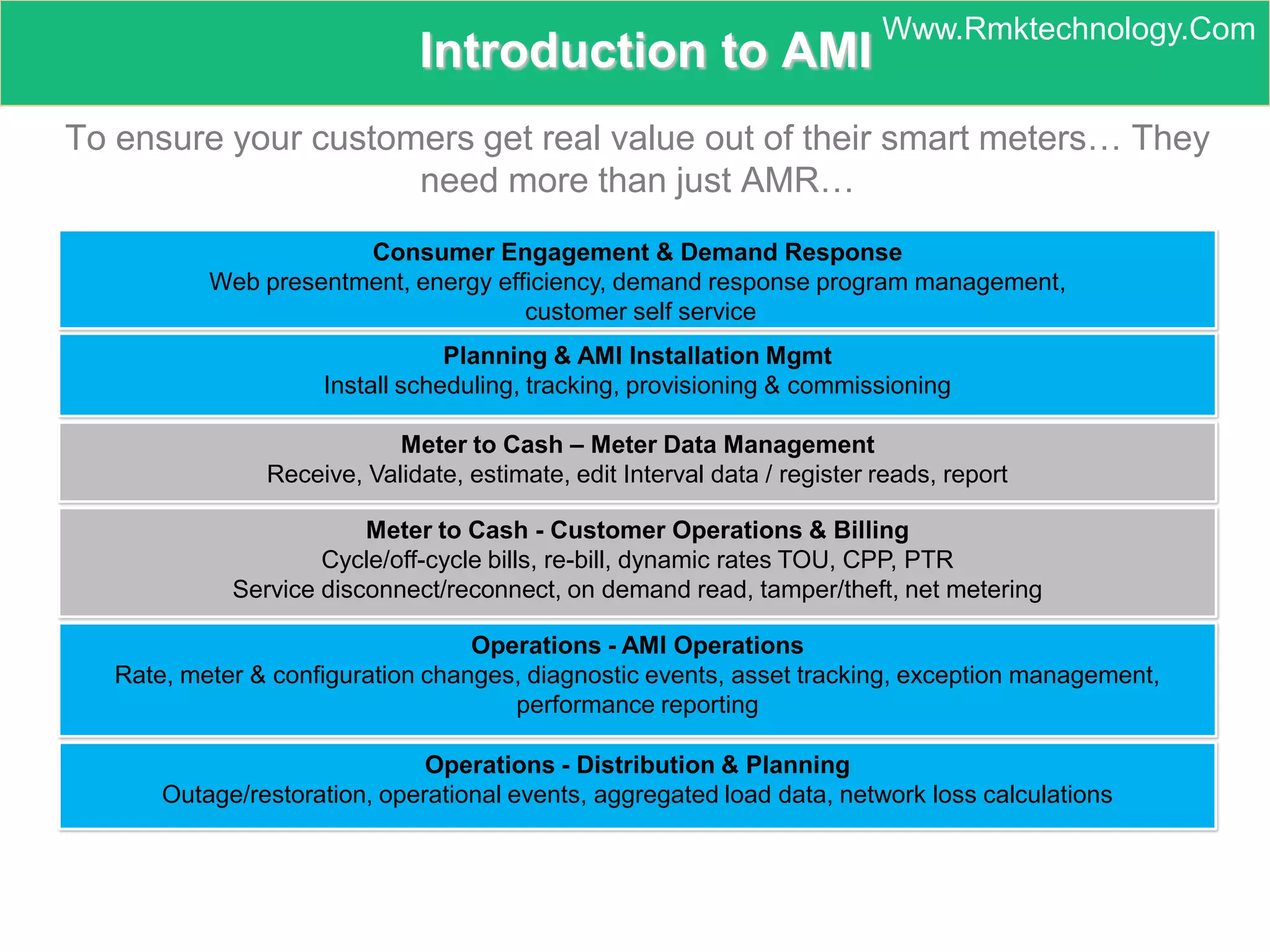 Introduction to AMI

Www.Rmktechnology.Com

To ensure your customers get real value out of their smart meters… They need more than just AMR…

Consumer Engagement & Demand Response
Web presentment, energy efficiency, demand response program management, customer self service

Planning & AMI Installation Mgmt
Install scheduling, tracking, provisioning & commissioning

Meter to Cash – Meter Data Management
Receive, Validate, estimate, edit Interval data / register reads, report

Meter to Cash - Customer Operations & Billing
Cycle/off-cycle bills, re-bill, dynamic rates TOU, CPP, PTR
Service disconnect/reconnect, on demand read, tamper/theft, net metering

Operations - AMI Operations
Rate, meter & configuration changes, diagnostic events, asset tracking, exception management, performance reporting

Operations - Distribution & Planning
Outage/restoration, operational events, aggregated load data, network loss calculations